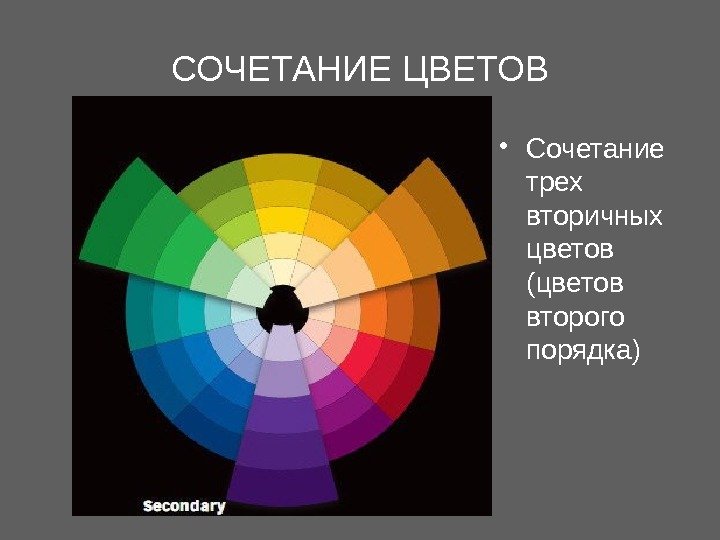 СОЧЕТАНИЕ ЦВЕТОВ

Secondary

• Сочетание трех вторичных цветов (цветов второго порядка)